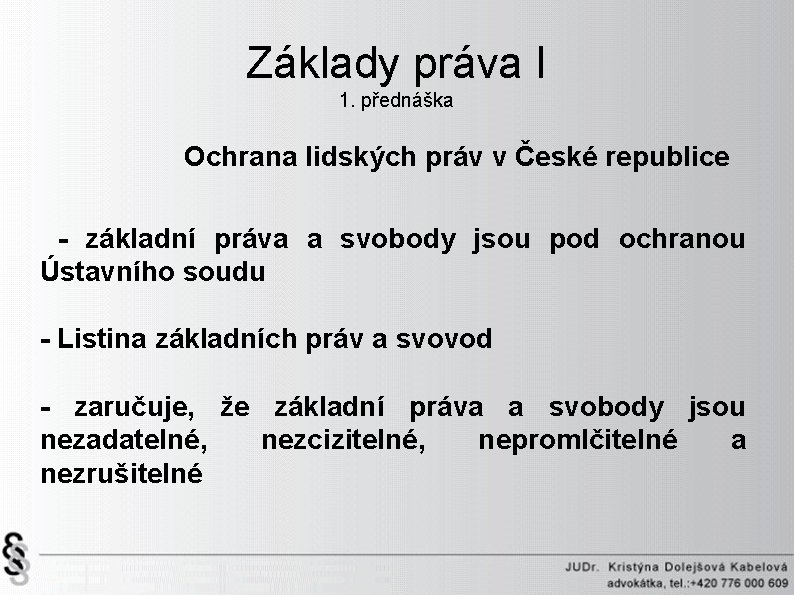 Základy práva I
1. přednáška

Ochrana lidských práv v České republice

- základní práva a svobody jsou pod ochranou Ústavního soudu

- Listina základních práv a svovod

- zaručuje, že základní práva a svobody jsou nezadatelné, nezcizitelné, nepromlčitelné a nezrušitelné

§§

JUDr. Kristýna Dolejšová Kabelová
advokátka, tel.:+420 776 000 609